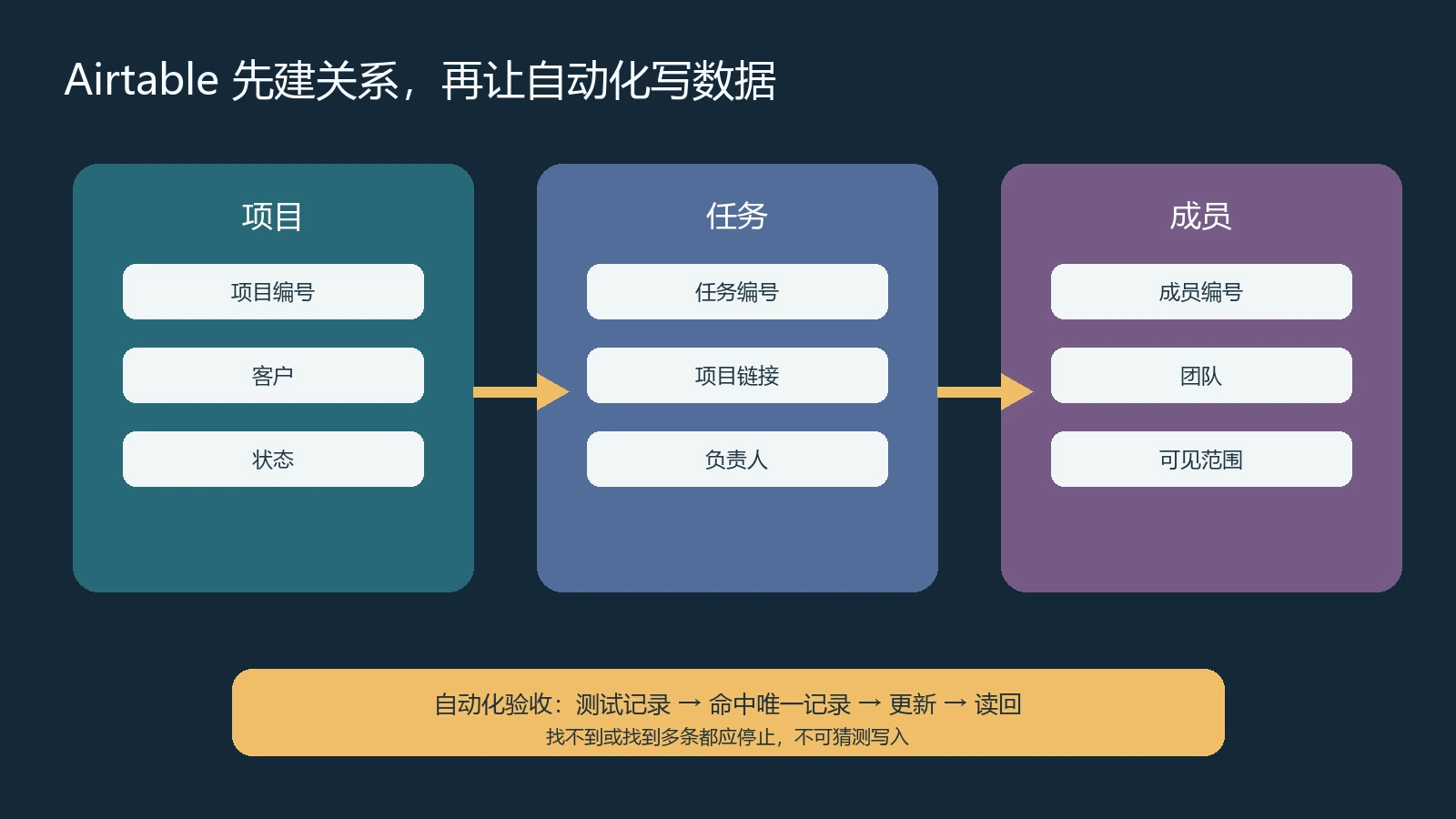 Airtable 先建关系，再让自动化写数据

项目

项目编号

客户

状态

任务

任务编号

项目链接

负责人

成员

成员编号

团队

可见范围

自动化验收：测试记录 → 命中唯一记录 → 更新 → 读回
找不到或找到多条都应停止，不可猜测写入